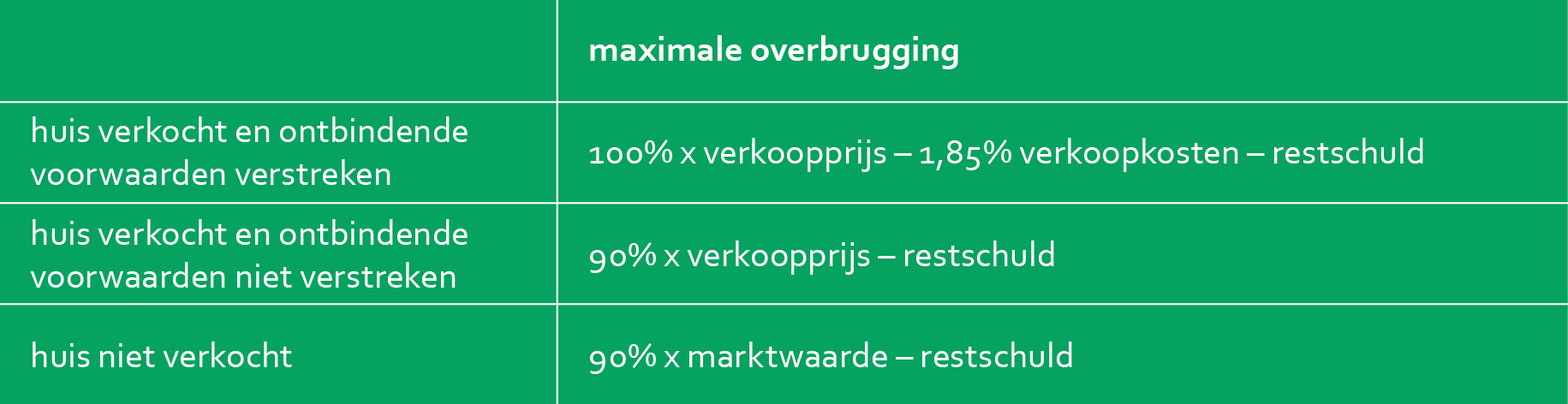 | | maximale overbrugging |
|---|---|
| huis verkocht en ontbindende voorwaarden verstreken | 100% x verkoopprijs – 1,85% verkoopkosten – restschuld |
| huis verkocht en ontbindende voorwaarden niet verstreken | 90% x verkoopprijs – restschuld |
| huis niet verkocht | 90% x marktwaarde – restschuld |